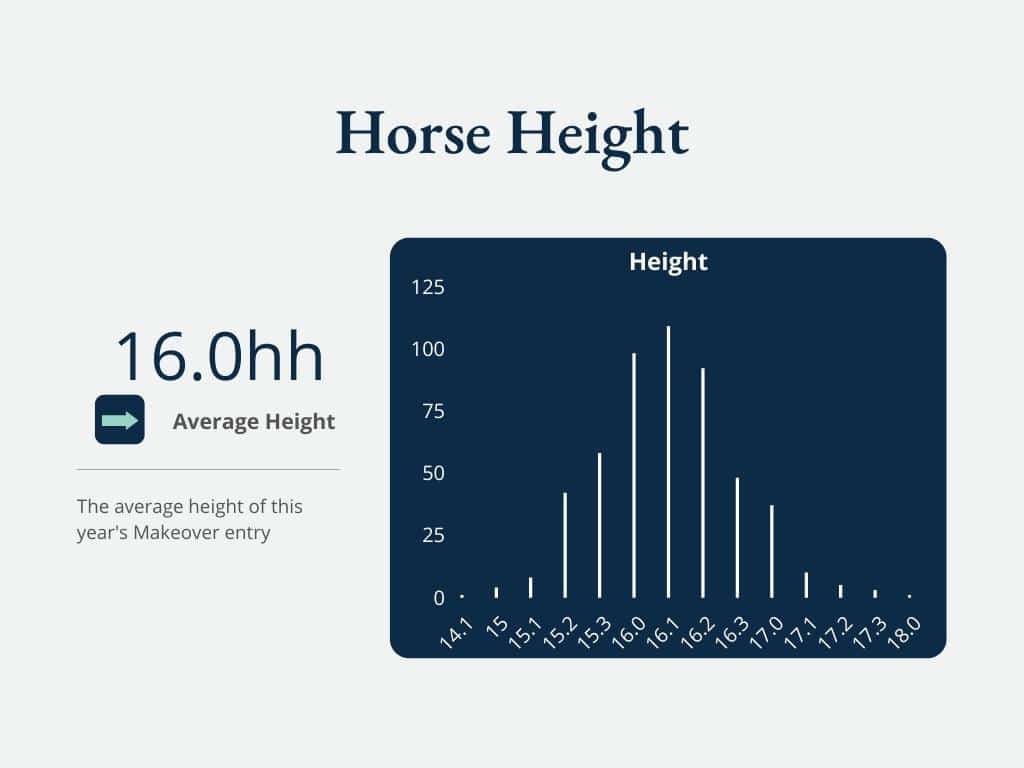 Horse Height

16.0hh

Average Height

The average height of this year's Makeover entry

Height

125
100
75
50
25
0

14.1 15 15.1 15.2 15.3 16.0 16.1 16.2 16.3 17.0 17.1 17.2 17.3 18.0